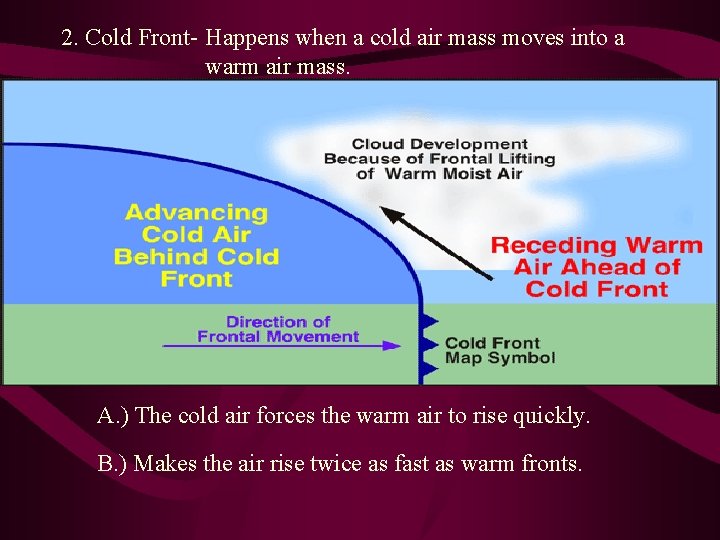 2. Cold Front- Happens when a cold air mass moves into a warm air mass.

Cloud Development Because of Frontal Lifting of Warm Moist Air

Advancing Cold Air Behind Cold Front

Receding Warm Air Ahead of Cold Front

Direction of Frontal Movement

Cold Front Map Symbol

A.) The cold air forces the warm air to rise quickly.

B.) Makes the air rise twice as fast as warm fronts.